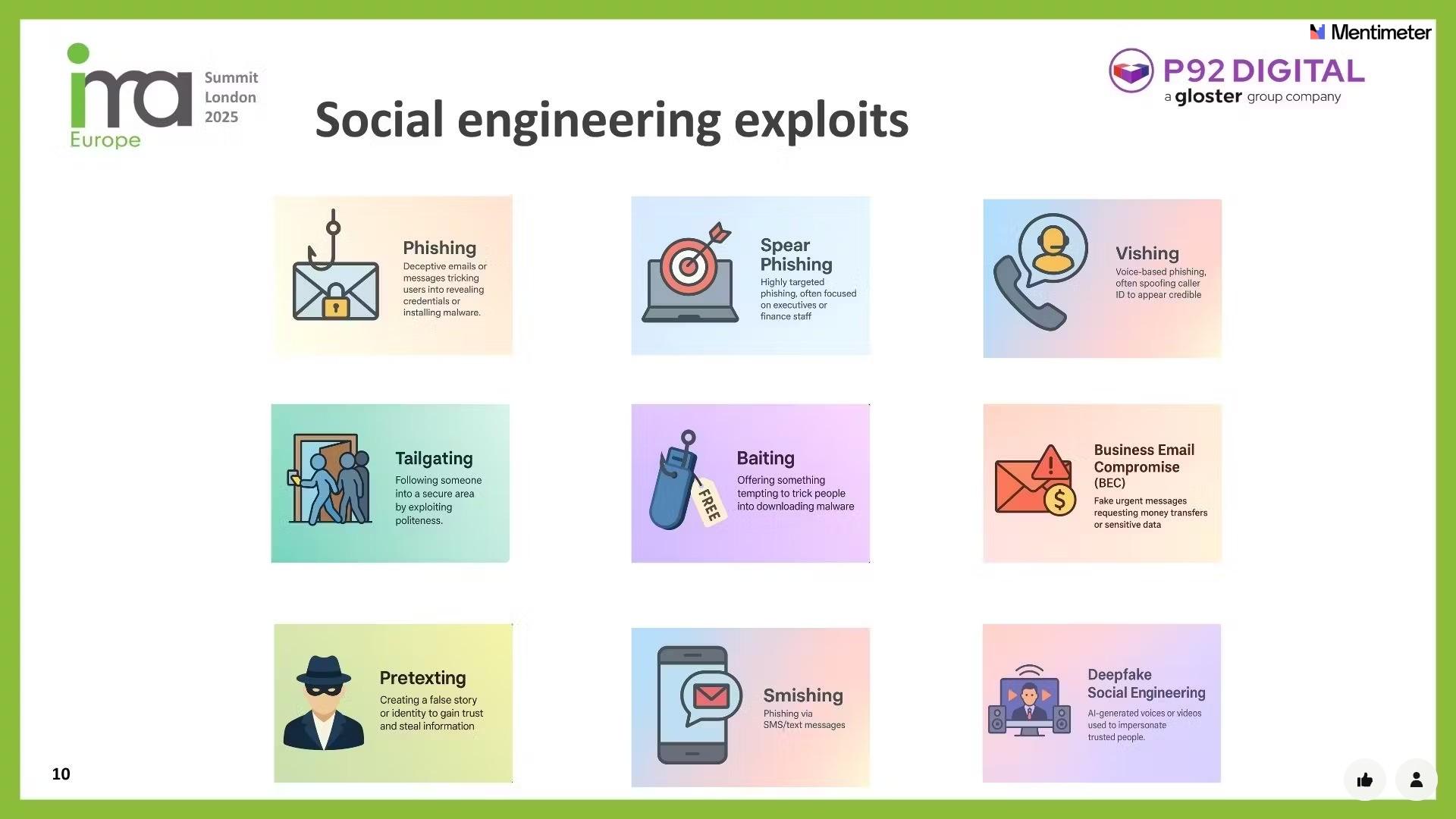 Mentimeter

ima Europe

Summit
London
2025

P92 DIGITAL
a gloster group company

Social engineering exploits

Phishing
Deceptive emails or messages tricking users into revealing credentials or installing malware.

Spear Phishing
Highly targeted phishing, often focused on executives or finance staff

Vishing
Voice-based phishing, often spoofing caller ID to appear credible

Tailgating
Following someone into a secure area by exploiting politeness.

FREE

Baiting
Offering something tempting to trick people into downloading malware

Business Email Compromise (BEC)
Fake urgent messages requesting money transfers or sensitive data

Pretexting
Creating a false story or identity to gain trust and steal information

Smishing
Phishing via SMS/text messages

Deepfake Social Engineering
AI-generated voices or videos used to impersonate trusted people.

10